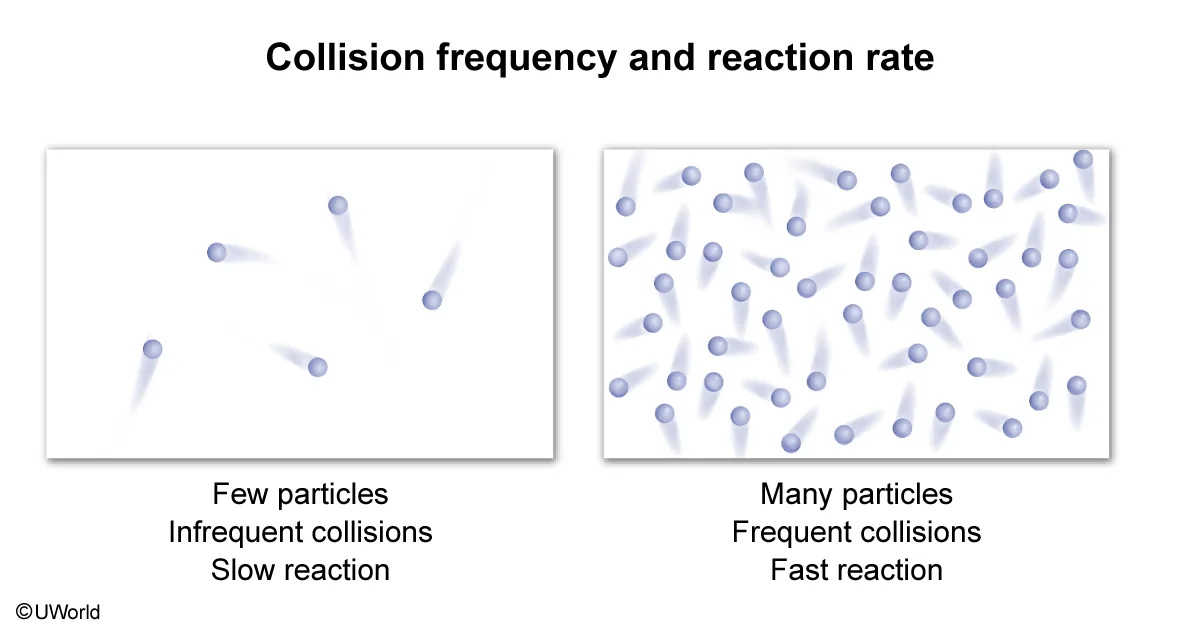 Collision frequency and reaction rate

Few particles
Infrequent collisions
Slow reaction

Many particles
Frequent collisions
Fast reaction

©UWorld